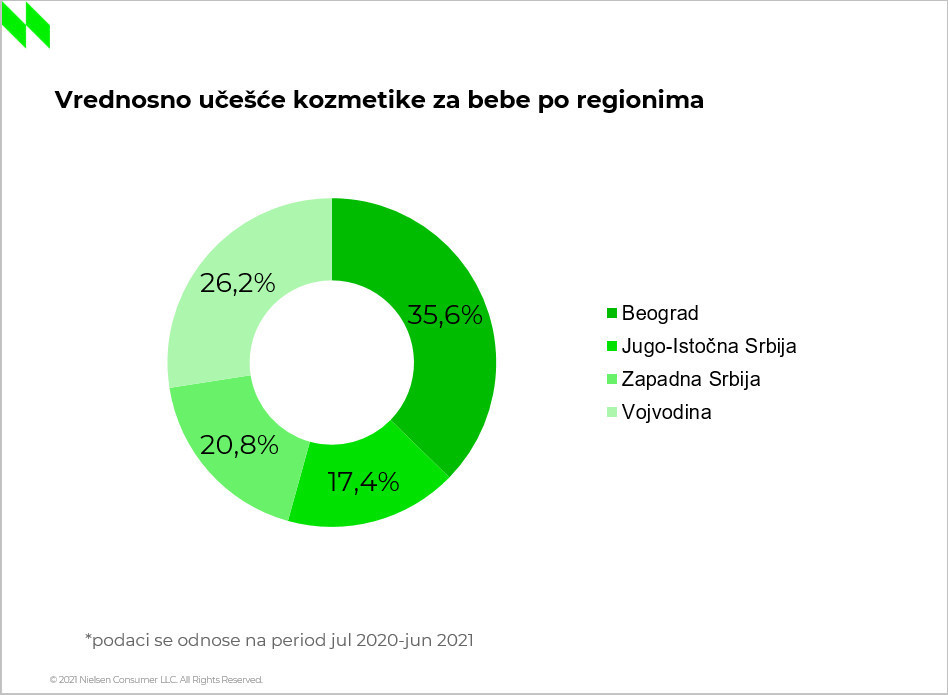 Vrednosno učešće kozmetike za bebe po regionima

26,2%
35,6%
20,8%
17,4%

Beograd
Jugo-Istočna Srbija
Zapadna Srbija
Vojvodina

*podaci se odnose na period jul 2020-jun 2021

© 2021 Nielsen Consumer LLC. All Rights Reserved.